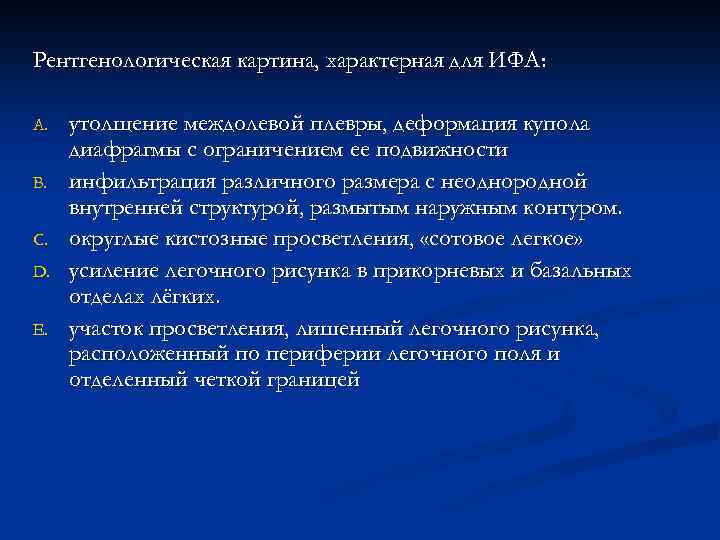 Рентгенологическая картина, характерная для ИФА:

A. утолщение междолевой плевры, деформация купола диафрагмы с ограничением ее подвижности

B. инфильтрация различного размера с неоднородной внутренней структурой, размытым наружным контуром.

C. округлые кистозные просветления, «сотовое легкое»

D. усиление легочного рисунка в прикорневых и базальных отделах лёгких.

E. участок просветления, лишенный легочного рисунка, расположенный по периферии легочного поля и отделенный четкой границей